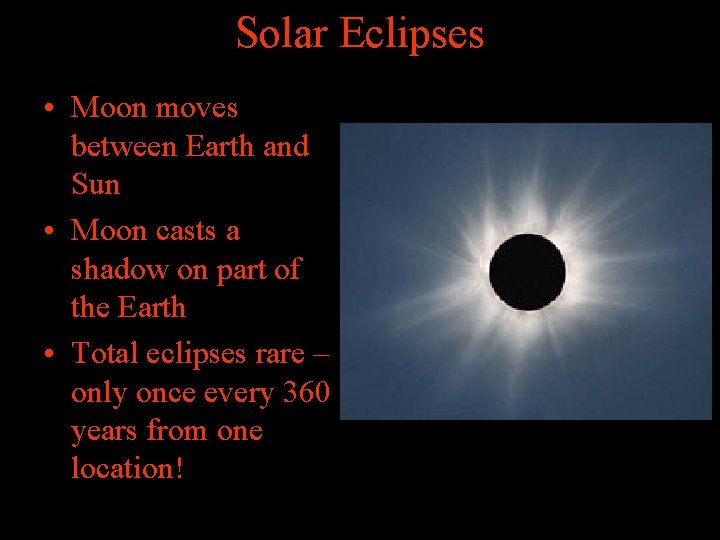 Solar Eclipses

• Moon moves between Earth and Sun

• Moon casts a shadow on part of the Earth

• Total eclipses rare – only once every 360 years from one location!